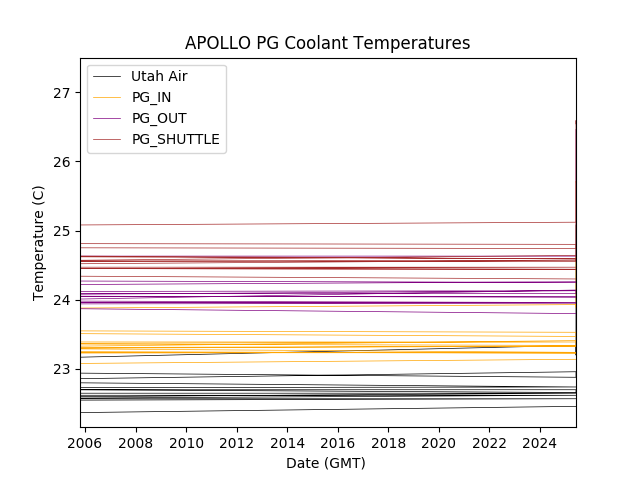 APOLLO PG Coolant Temperatures

Utah Air
PG_IN
PG_OUT
PG_SHUTTLE

Temperature (C)

27
26
25
24
23

2006 2008 2010 2012 2014 2016 2018 2020 2022 2024

Date (GMT)